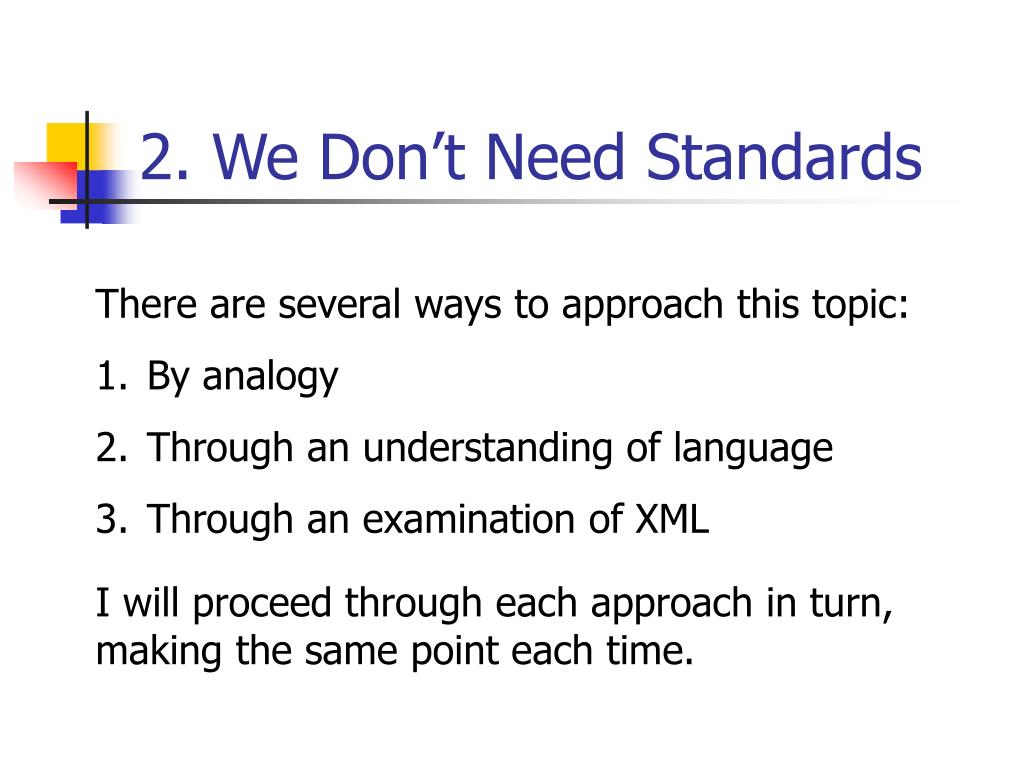 2. We Don’t Need Standards

There are several ways to approach this topic:

1. By analogy
2. Through an understanding of language
3. Through an examination of XML

I will proceed through each approach in turn, making the same point each time.